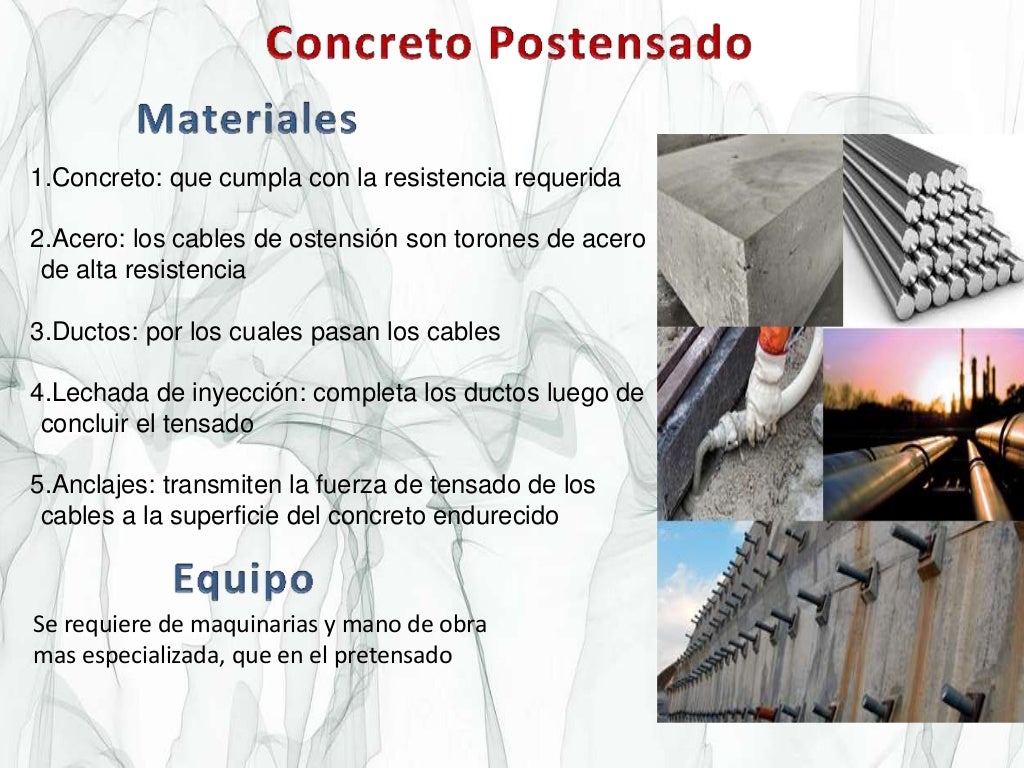 Concreto Postensado

Materiales

1.Concreto: que cumpla con la resistencia requerida

2.Acero: los cables de ostensión son torones de acero de alta resistencia

3.Ductos: por los cuales pasan los cables

4.Lechada de inyección: completa los ductos luego de concluir el tensado

5.Anclajes: transmiten la fuerza de tensado de los cables a la superficie del concreto endurecido

Equipo

Se requiere de maquinarias y mano de obra mas especializada, que en el pretensado